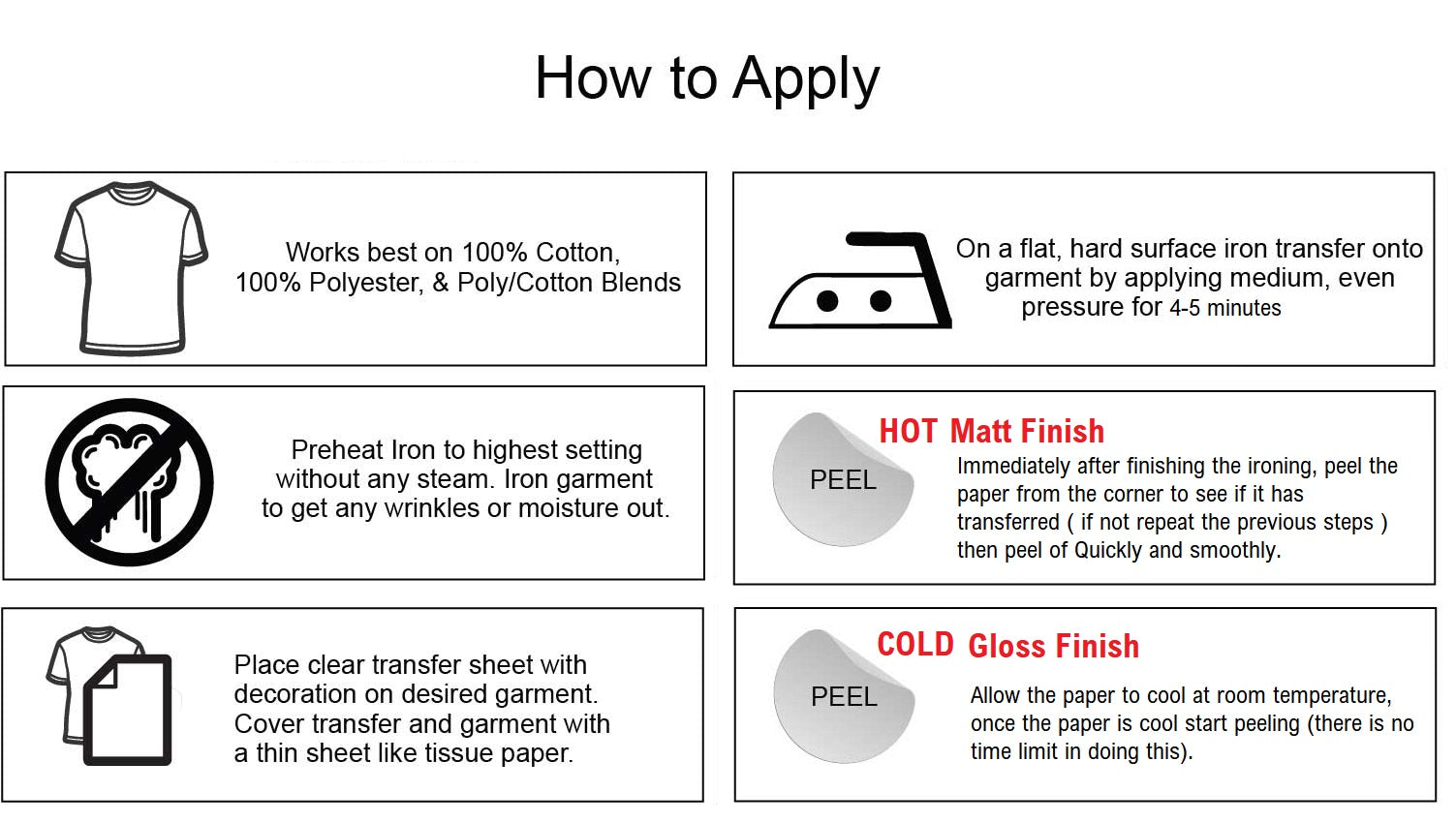 How to Apply

Works best on 100% Cotton, 100% Polyester, & Poly/Cotton Blends

Preheat Iron to highest setting without any steam. Iron garment to get any wrinkles or moisture out.

Place clear transfer sheet with decoration on desired garment. Cover transfer and garment with a thin sheet like tissue paper.

On a flat, hard surface iron transfer onto garment by applying medium, even pressure for 4-5 minutes

PEEL

HOT Matt Finish

Immediately after finishing the ironing, peel the paper from the corner to see if it has transferred ( if not repeat the previous steps ) then peel of Quickly and smoothly.

PEEL

COLD Gloss Finish

Allow the paper to cool at room temperature, once the paper is cool start peeling (there is no time limit in doing this).